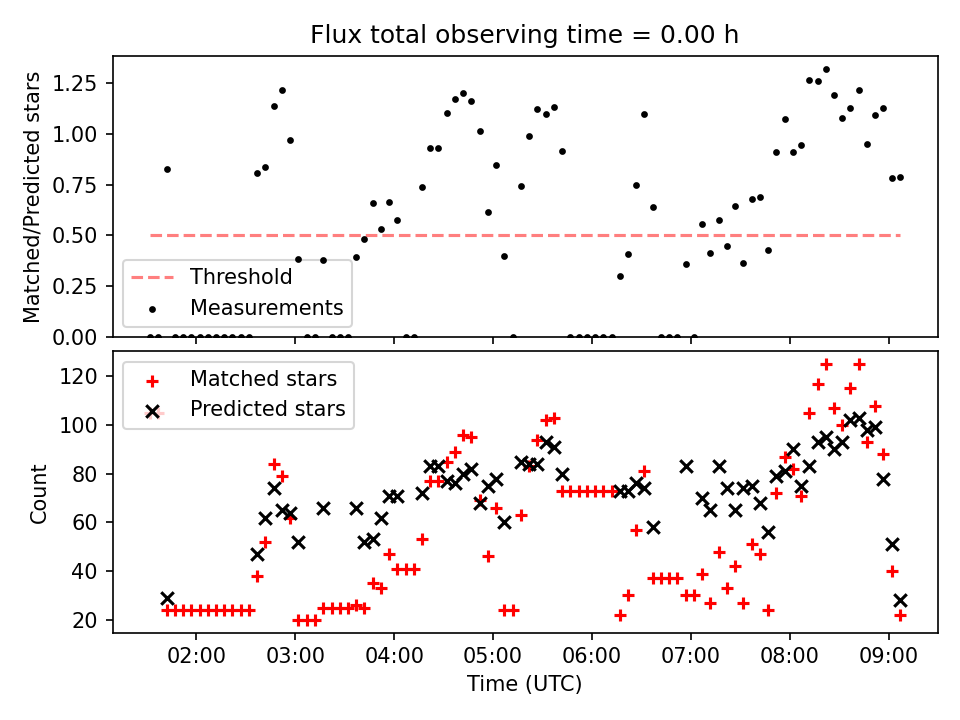 Flux total observing time = 0.00 h

Matched/Predicted stars

1.25
1.00
0.75
0.50
0.25
0.00

Threshold
Measurements

Count

120
100
80
60
40
20

Matched stars
Predicted stars

02:00
03:00
04:00
05:00
06:00
07:00
08:00
09:00

Time (UTC)